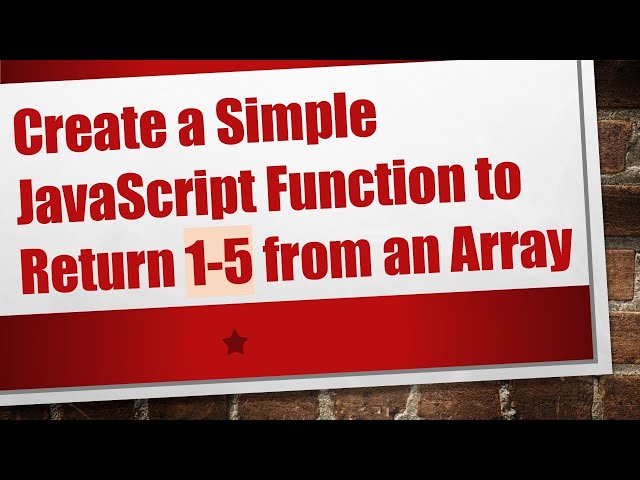 Create a Simple JavaScript Function to Return 1-5 from an Array